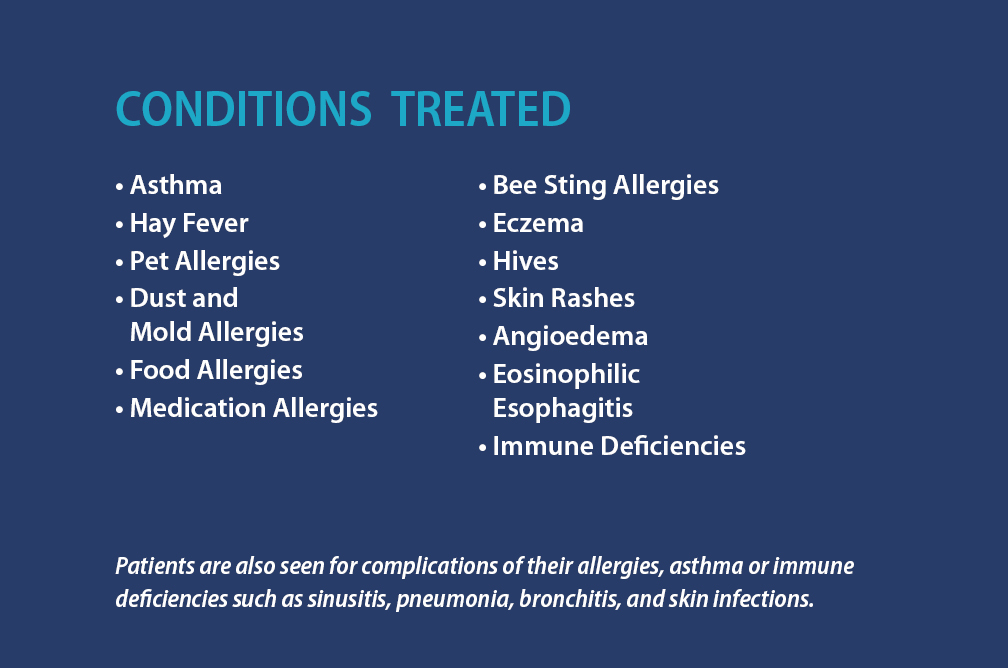 CONDITIONS TREATED

• Asthma
• Hay Fever
• Pet Allergies
• Dust and Mold Allergies
• Food Allergies
• Medication Allergies

• Bee Sting Allergies
• Eczema
• Hives
• Skin Rashes
• Angioedema
• Eosinophilic Esophagitis
• Immune Deficiencies

Patients are also seen for complications of their allergies, asthma or immune deficiencies such as sinusitis, pneumonia, bronchitis, and skin infections.